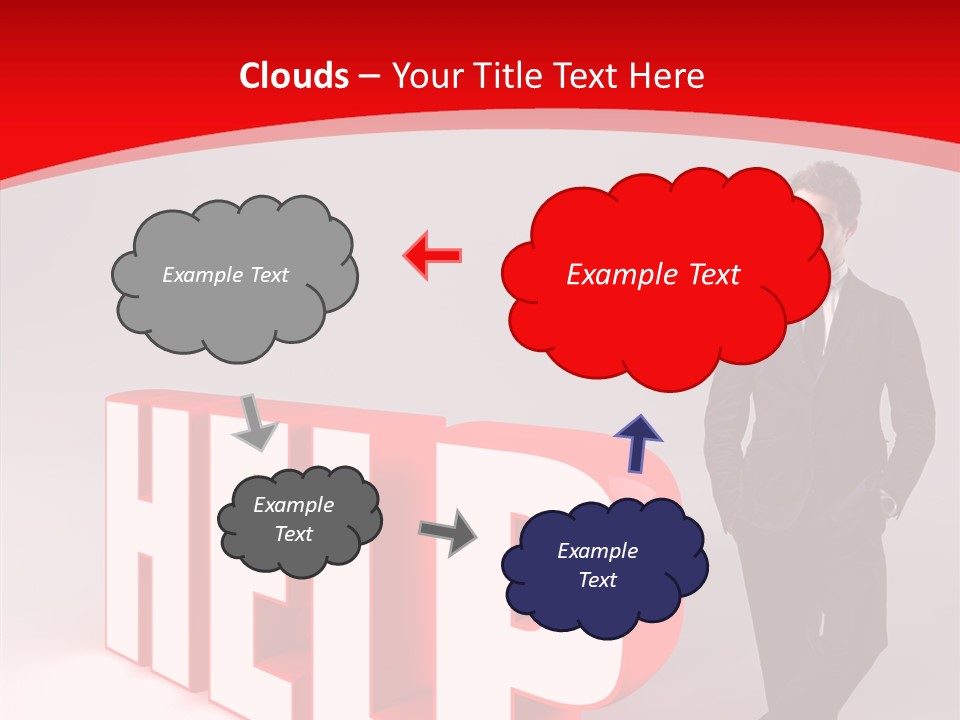 Clouds – Your Title Text Here

Example Text

Example Text

Example Text

Example Text

HELP